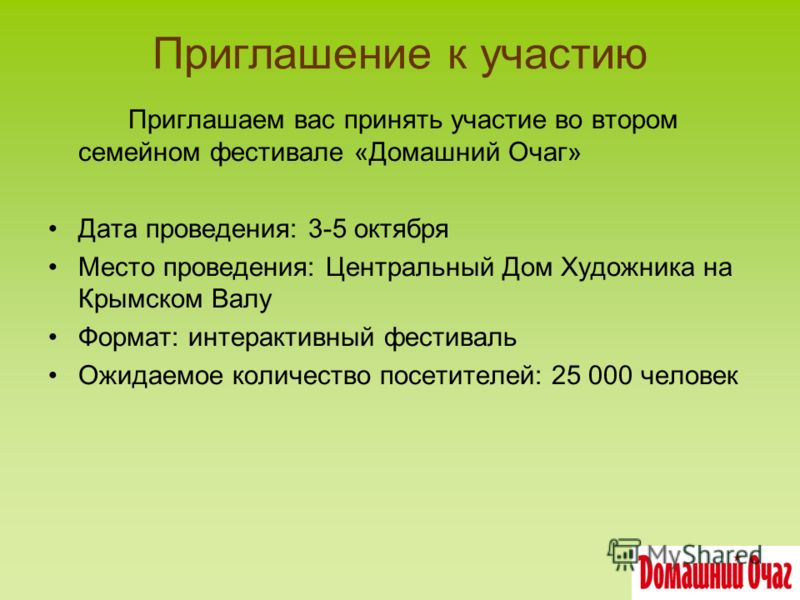 Приглашение к участию

Приглашаем вас принять участие во втором семейном фестивале «Домашний Очаг»

• Дата проведения: 3-5 октября
• Место проведения: Центральный Дом Художника на Крымском Валу
• Формат: интерактивный фестиваль
• Ожидаемое количество посетителей: 25 000 человек

MyShared

Домашний Очаг